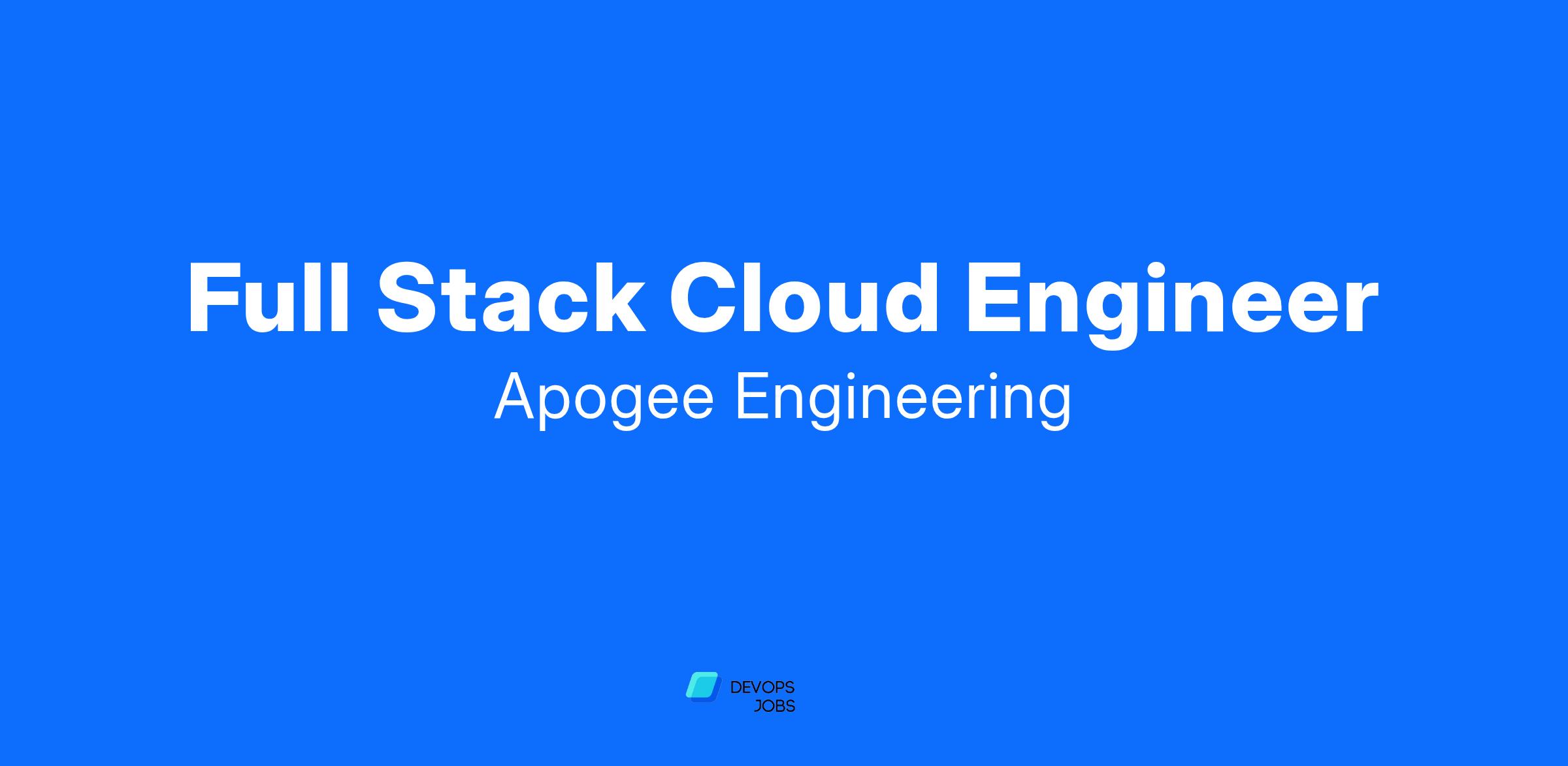 Full Stack Cloud Engineer
Apogee Engineering

DEVOPS
JOBS